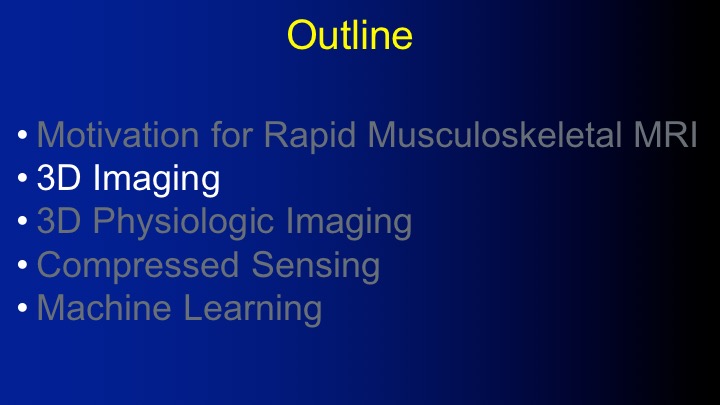 Outline

• Motivation for Rapid Musculoskeletal MRI
• 3D Imaging
• 3D Physiologic Imaging
• Compressed Sensing
• Machine Learning